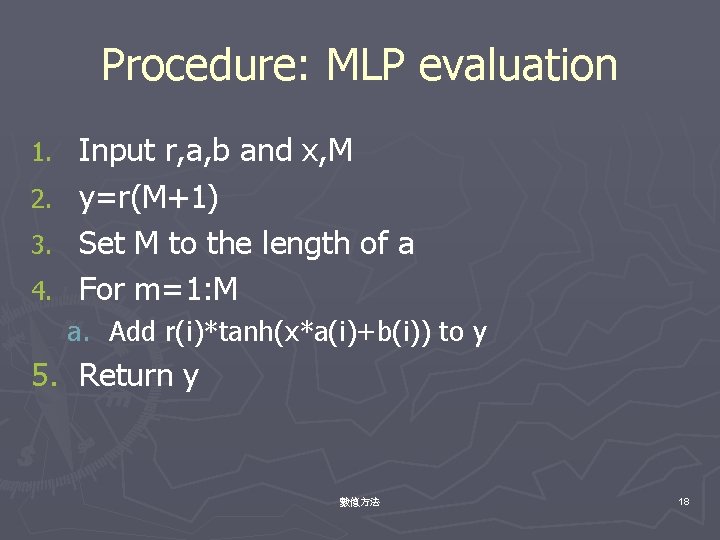 Procedure: MLP evaluation

1. Input r,a,b and x,M
2. y=r(M+1)
3. Set M to the length of a
4. For m=1:M
   a. Add r(i)*tanh(x*a(i)+b(i)) to y
5. Return y

數值方法

18